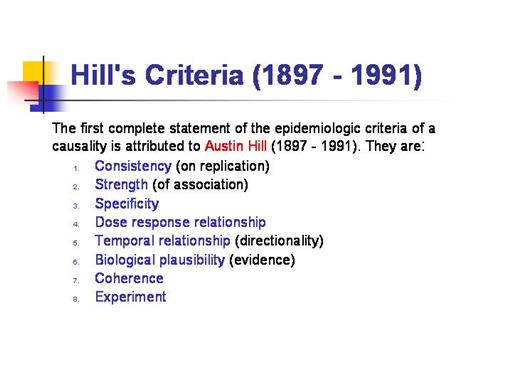 Hill's Criteria (1897 - 1991)

The first complete statement of the epidemiologic criteria of a causality is attributed to Austin Hill (1897 - 1991). They are:

1. Consistency (on replication)
2. Strength (of association)
3. Specificity
4. Dose response relationship
5. Temporal relationship (directionality)
6. Biological plausibility (evidence)
7. Coherence
8. Experiment